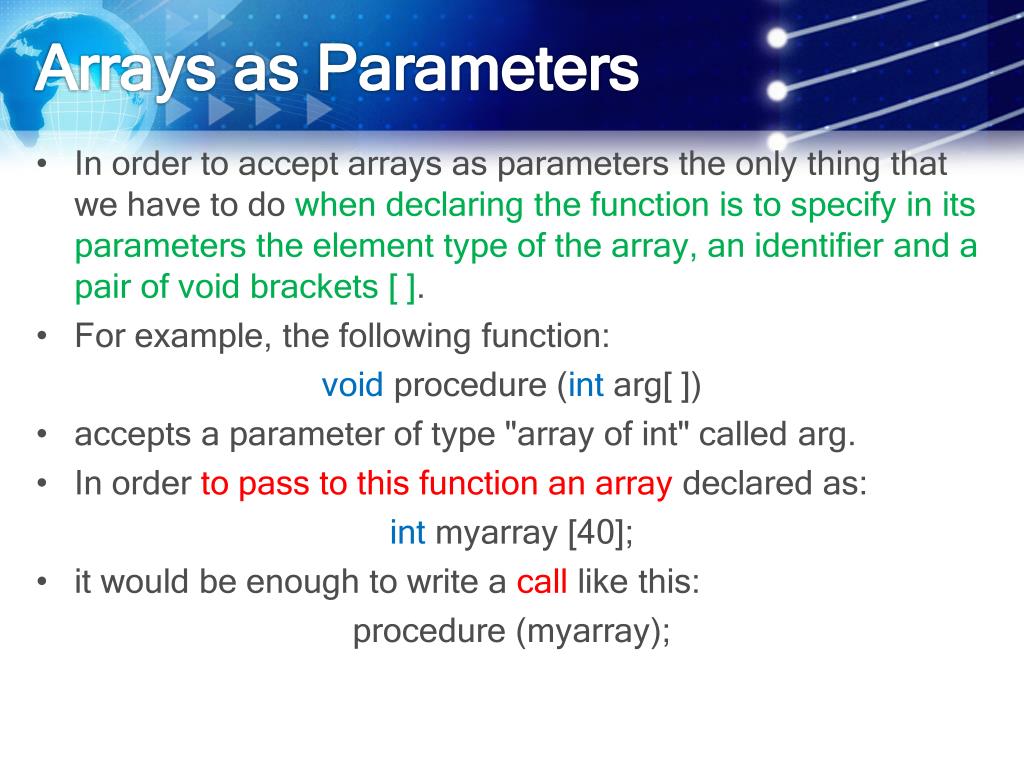 Arrays as Parameters

• In order to accept arrays as parameters the only thing that we have to do when declaring the function is to specify in its parameters the element type of the array, an identifier and a pair of void brackets [ ].

• For example, the following function:

void procedure (int arg[ ])

• accepts a parameter of type "array of int" called arg.

• In order to pass to this function an array declared as:

int myarray [40];

• it would be enough to write a call like this:

procedure (myarray);